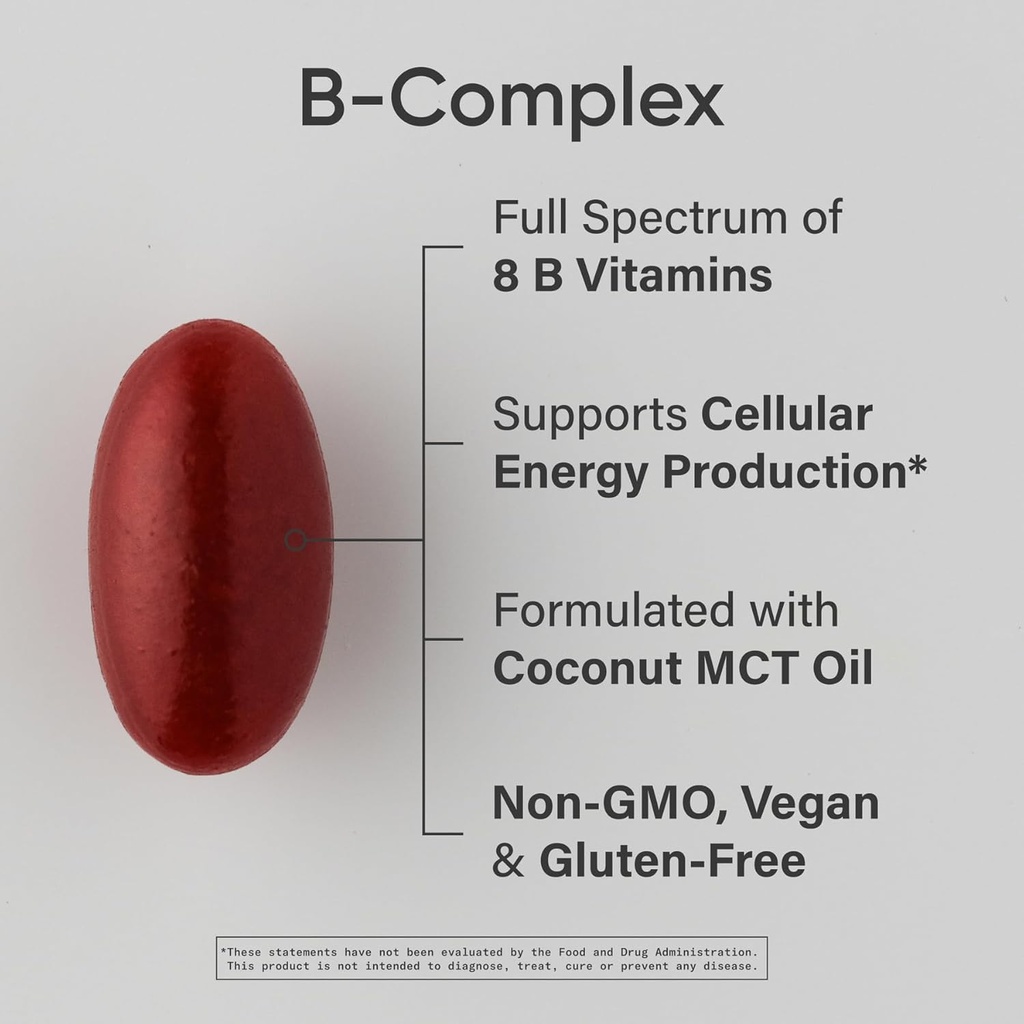 B-Complex

Full Spectrum of
8 B Vitamins

Supports Cellular Energy Production*

Formulated with
Coconut MCT Oil

Non-GMO, Vegan & Gluten-Free

*These statements have not been evaluated by the Food and Drug Administration. This product is not intended to diagnose, treat, cure or prevent any disease.